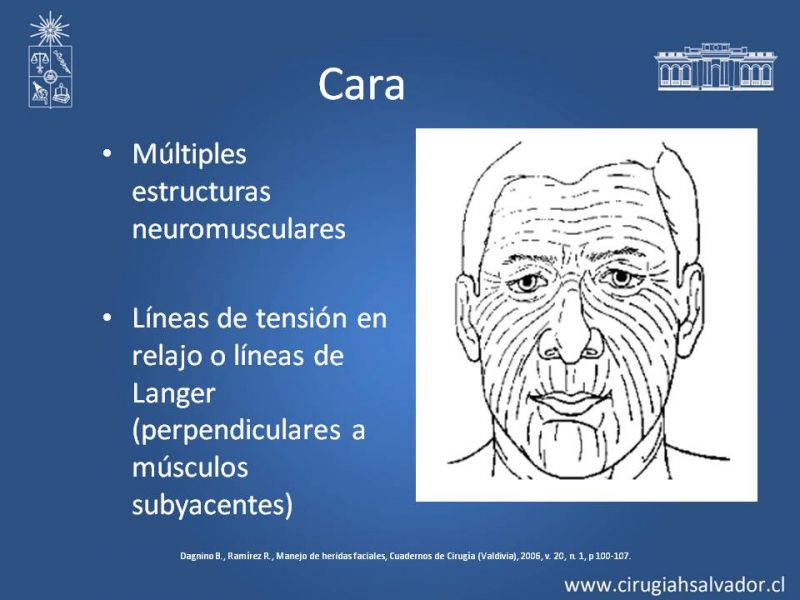 Cara

• Múltiples estructuras neuromusculares

• Líneas de tensión en relajo o líneas de Langer (perpendiculares a músculos subyacentes)

Dagnino B., Ramírez R., Manejo de heridas faciales, Cuadernos de Cirugía (Valdivia), 2006, v. 20, n. 1, p 100-107.

www.cirugiahsalvador.cl